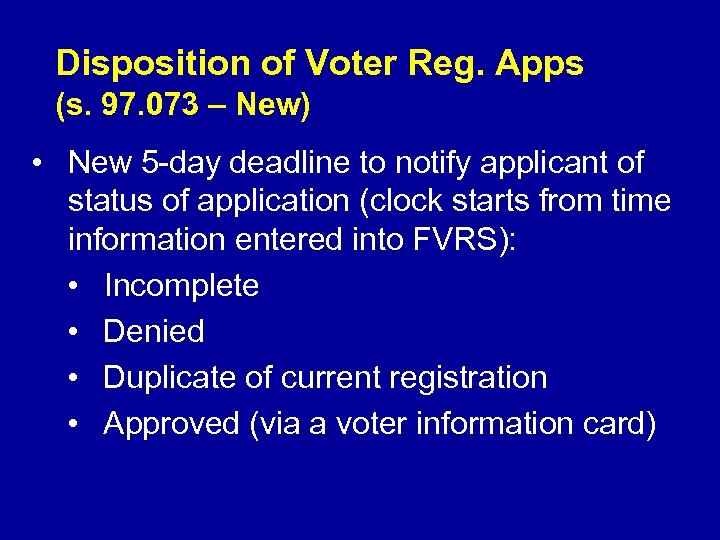 Disposition of Voter Reg. Apps
(s. 97.073 – New)

• New 5-day deadline to notify applicant of status of application (clock starts from time information entered into FVRS):
  • Incomplete
  • Denied
  • Duplicate of current registration
  • Approved (via a voter information card)